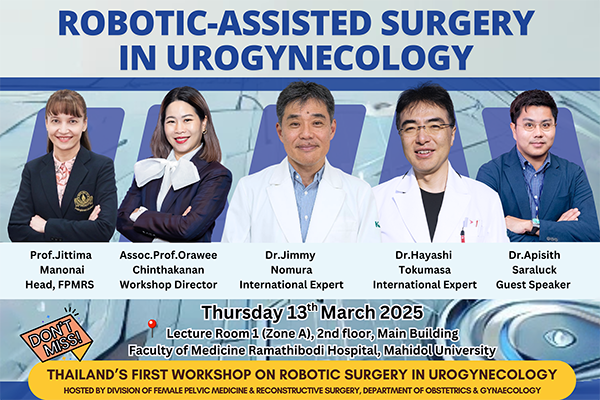 ROBOTIC-ASSISTED SURGERY IN UROGYNECOLOGY

Prof.Jittima Manonai Head, FPMRS

Assoc.Prof.Orawee Chinthakanan Workshop Director

Dr.Jimmy Nomura International Expert

Dr.Hayashi Tokumasa International Expert

Dr.Apisith Saraluck Guest Speaker

DON'T MISS!

Thursday 13$^{th}$ March 2025

Lecture Room 1 (Zone A), 2nd floor, Main Building
Faculty of Medicine Ramathibodi Hospital, Mahidol University

THAILAND'S FIRST WORKSHOP ON ROBOTIC SURGERY IN UROGYNECOLOGY

HOSTED BY DIVISION OF FEMALE PELVIC MEDICINE & RECONSTRUCTIVE SURGERY, DEPARTMENT OF OBSTETRICS & GYNAECOLOGY